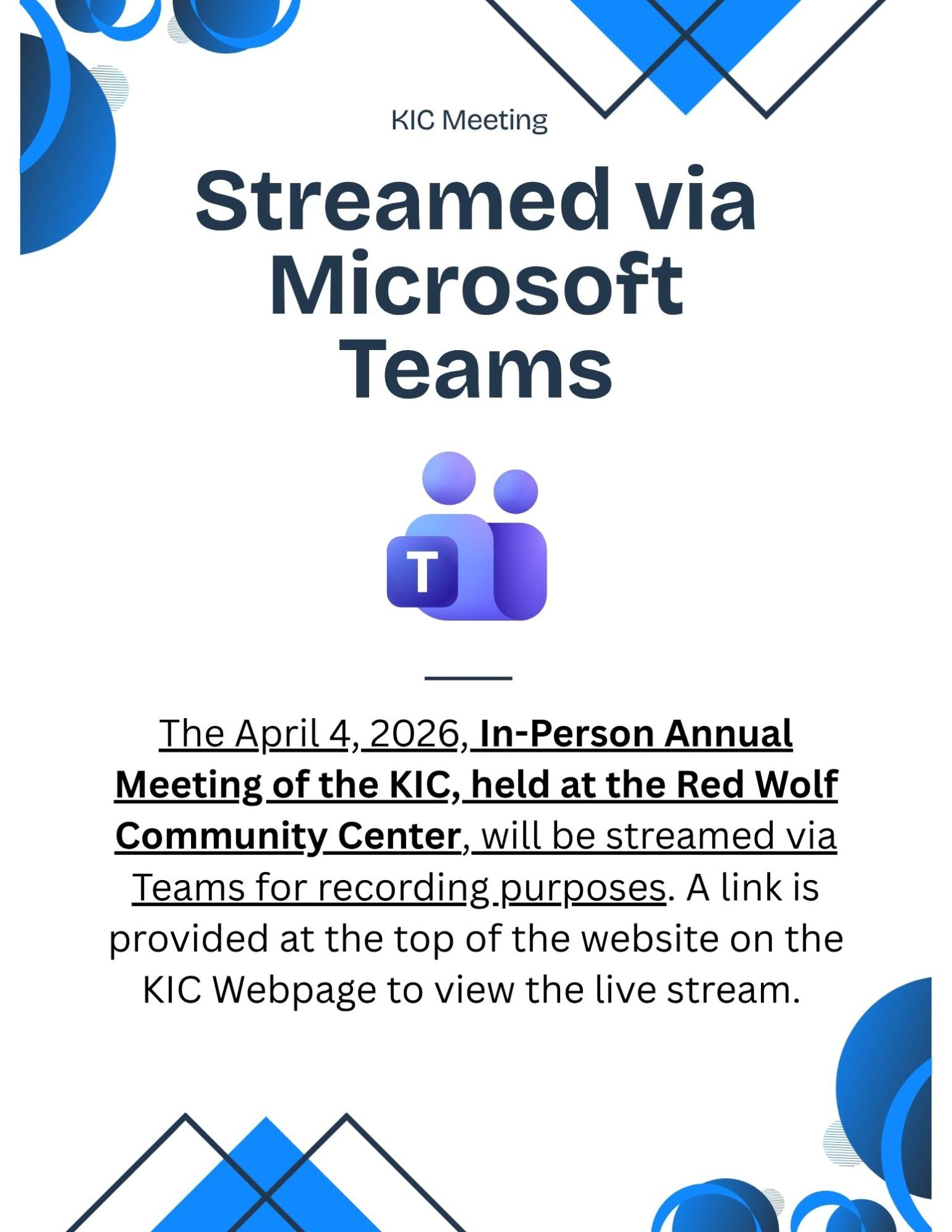 KIC Meeting

Streamed via Microsoft Teams

T

The April 4, 2026, In-Person Annual Meeting of the KIC, held at the Red Wolf Community Center, will be streamed via Teams for recording purposes. A link is provided at the top of the website on the KIC Webpage to view the live stream.